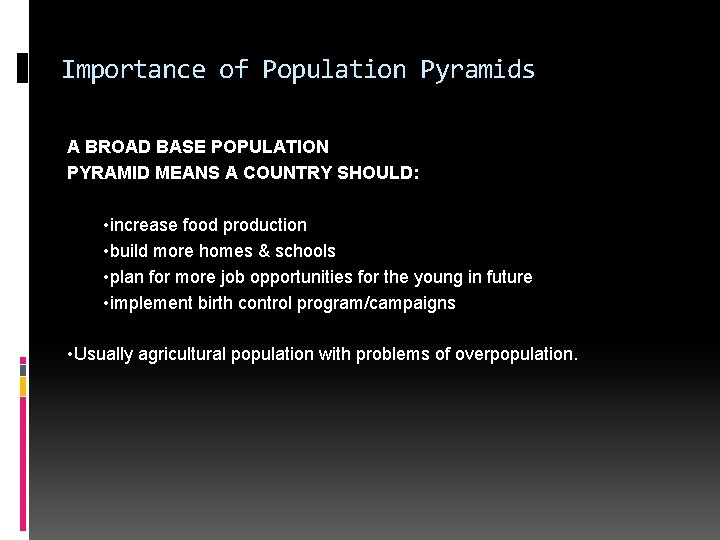 Importance of Population Pyramids

A BROAD BASE POPULATION
PYRAMID MEANS A COUNTRY SHOULD:

•increase food production
•build more homes & schools
•plan for more job opportunities for the young in future
•implement birth control program/campaigns

•Usually agricultural population with problems of overpopulation.